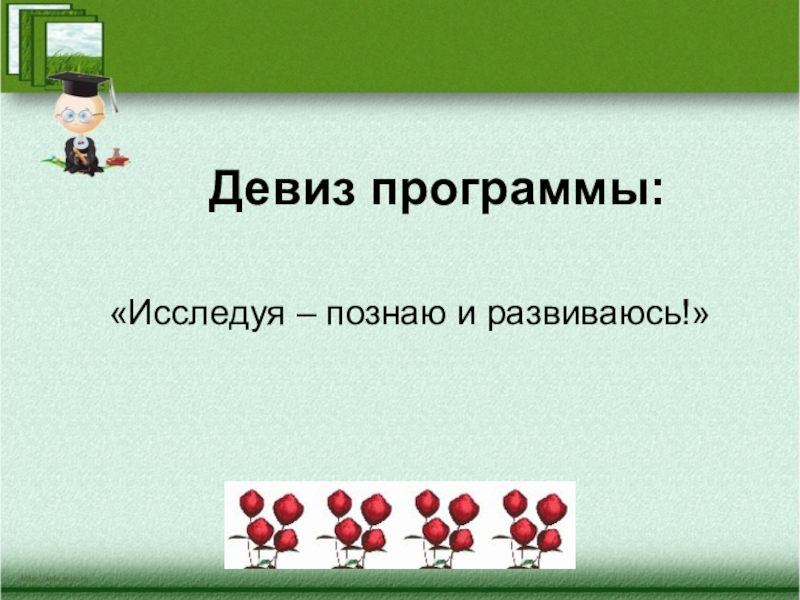 Девиз программы:

«Исследуя – познаю и развиваюсь!»